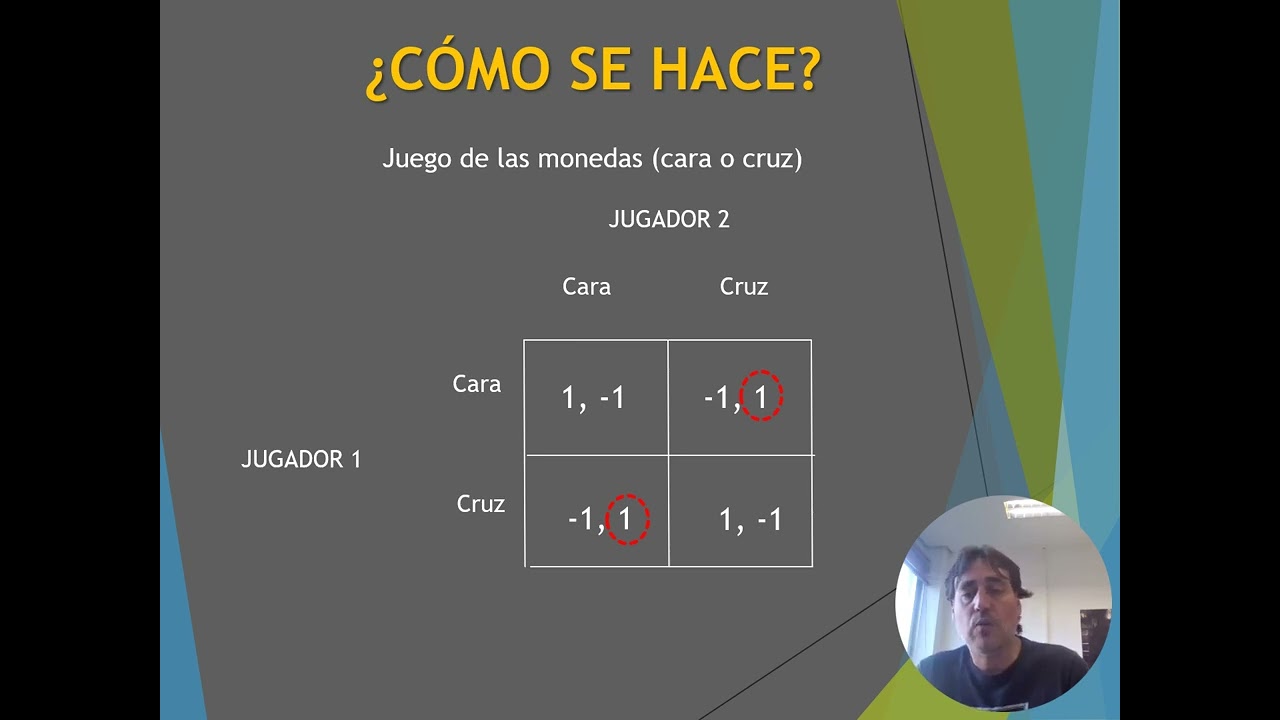 ¿CÓMO SE HACE?

Juego de las monedas (cara o cruz)

JUGADOR 2

JUGADOR 1

| | Cara | Cruz |
|---|---|---|
| Cara | 1, -1 | -1, 1 |
| Cruz | -1, 1 | 1, -1 |